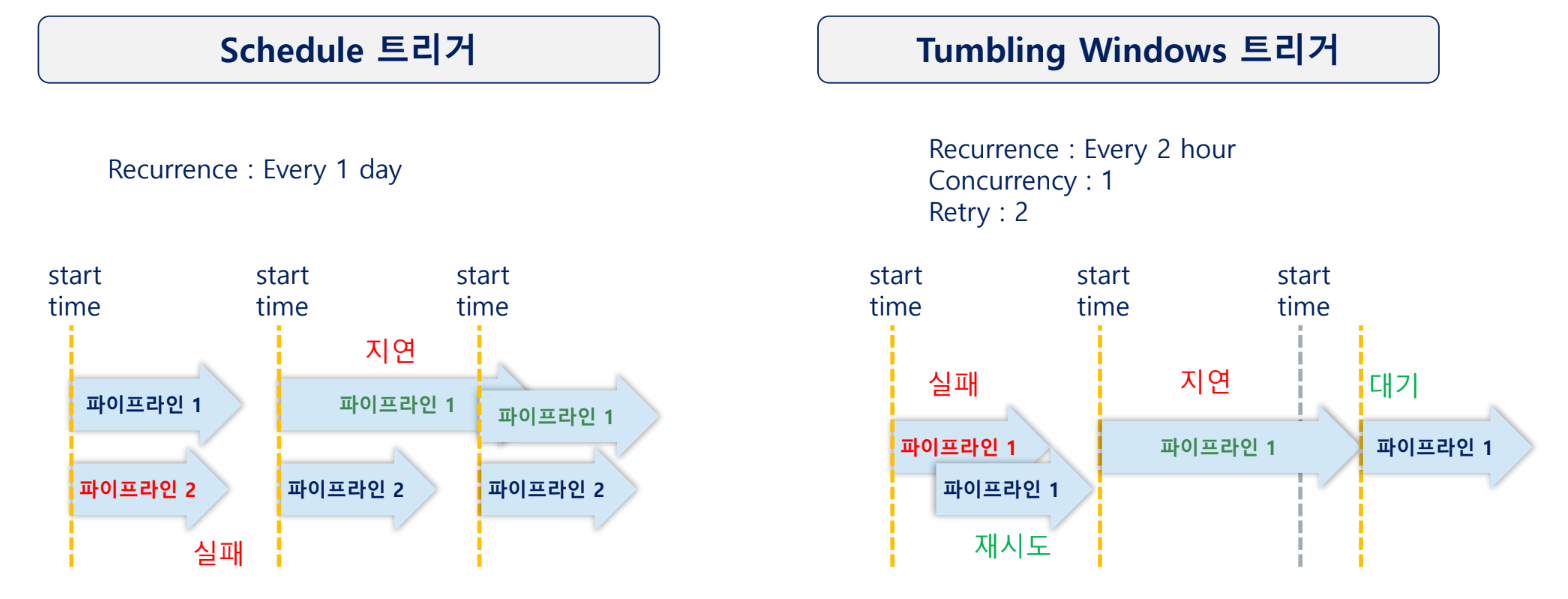 Schedule 트리거

Recurrence : Every 1 day

start time

start time

start time

지연

파이프라인 1

파이프라인 1

파이프라인 1

파이프라인 2

파이프라인 2

파이프라인 2

실패

Tumbling Windows 트리거

Recurrence : Every 2 hour
Concurrency : 1
Retry : 2

start time

start time

start time

실패

지연

대기

파이프라인 1

파이프라인 1

파이프라인 1

파이프라인 1

재시도